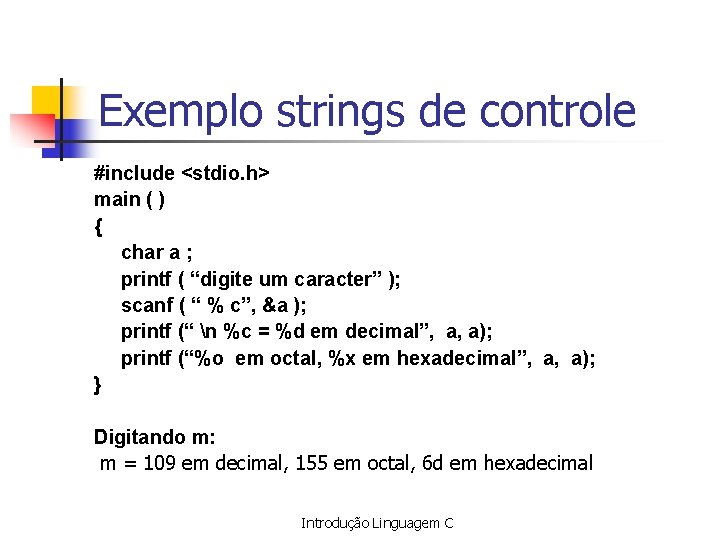 Exemplo strings de controle

#include <stdio.h>
main ( )
{
    char a ;
    printf ( “digite um caracter” );
    scanf ( “ % c”, &a );
    printf (“ \n %c = %d em decimal”,  a, a);
    printf (“%o  em octal, %x em hexadecimal”,  a,  a);
}

Digitando m:
m = 109 em decimal, 155 em octal, 6d em hexadecimal

Introdução Linguagem C